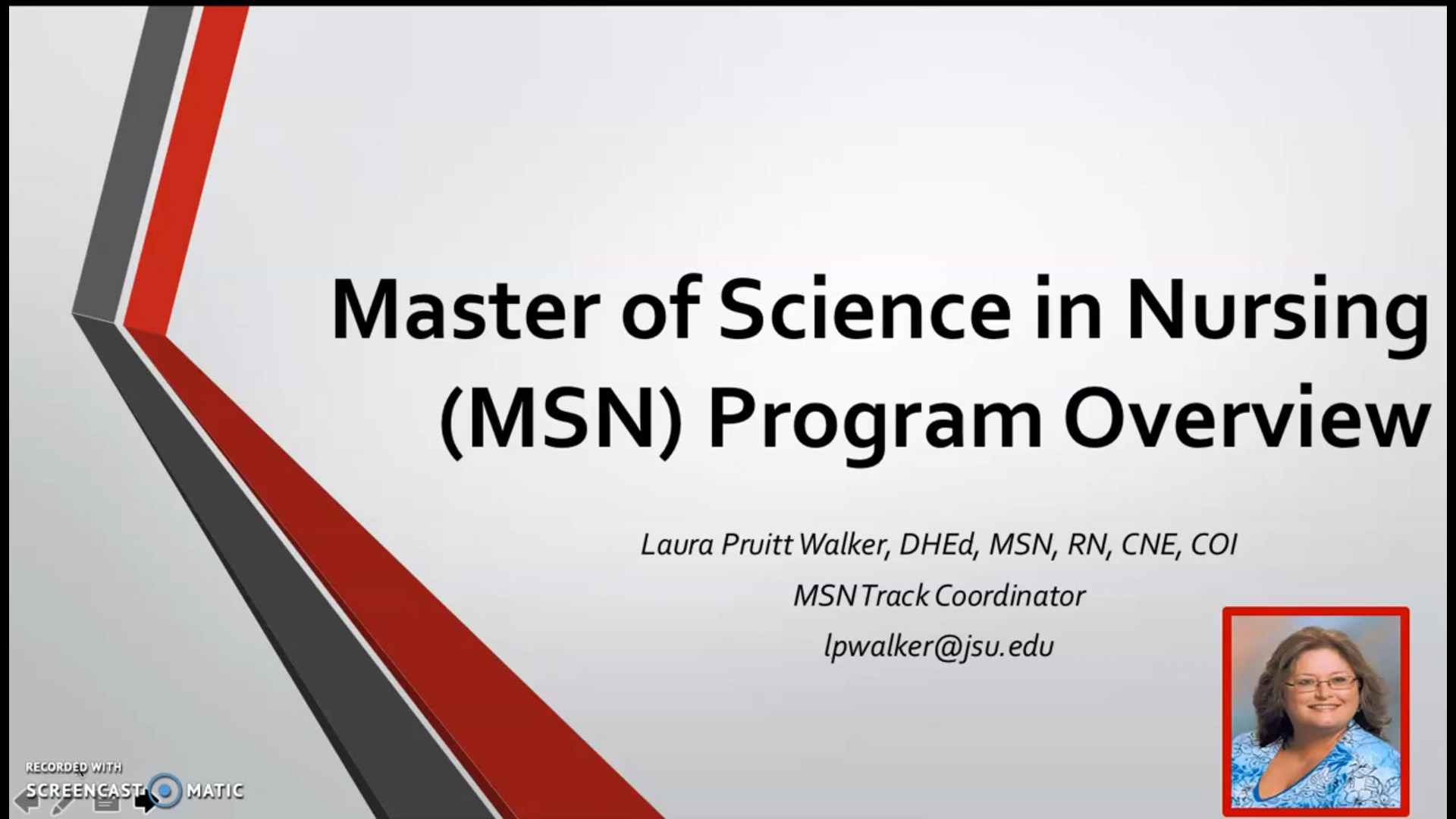 Master of Science in Nursing (MSN) Program Overview

Laura Pruitt Walker, DHEd, MSN, RN, CNE, COI
MSN Track Coordinator
lpwalker@jsu.edu

RECORDED WITH
SCREENCAST MATIC